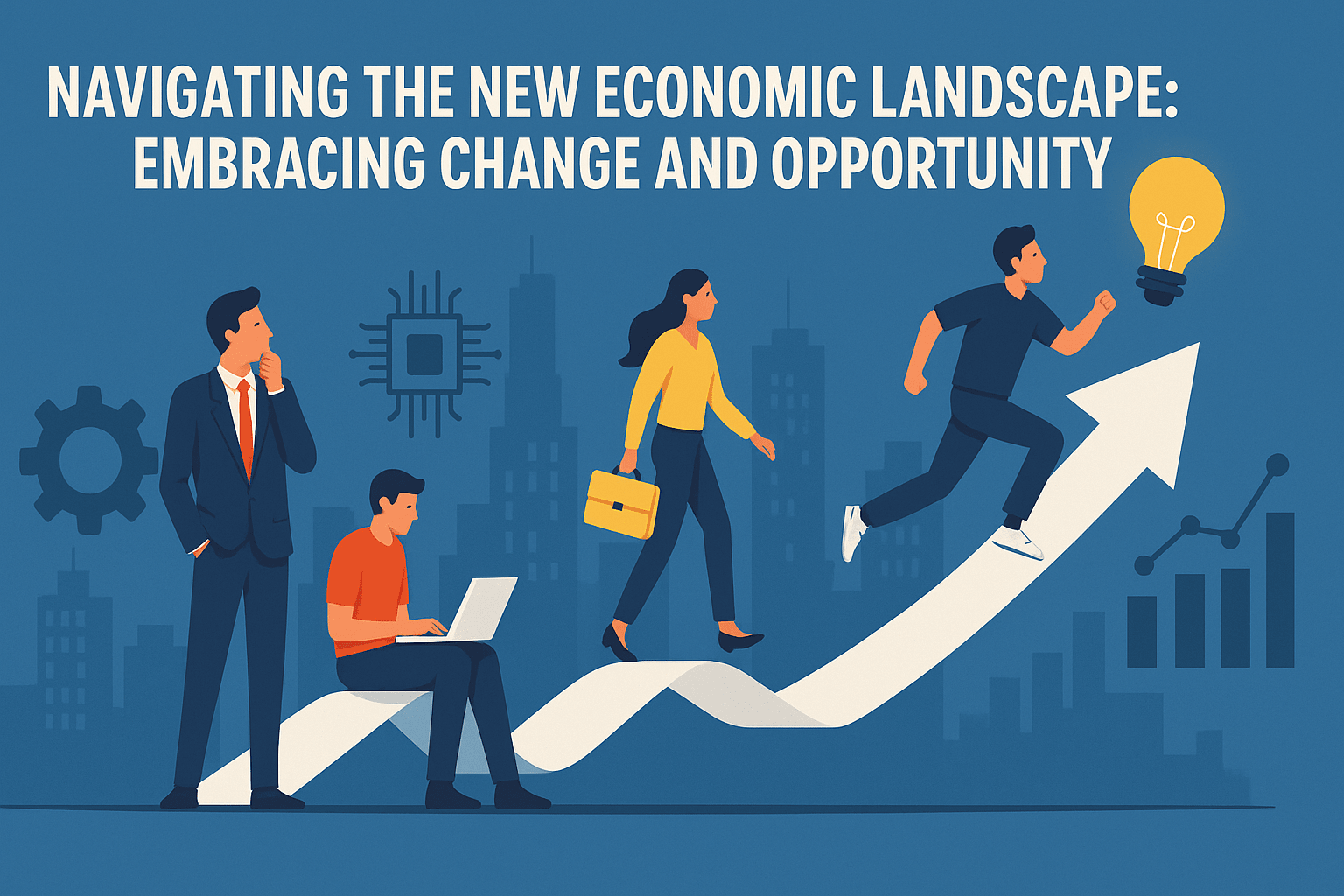 NAVIGATING THE NEW ECONOMIC LANDSCAPE: EMBRACING CHANGE AND OPPORTUNITY